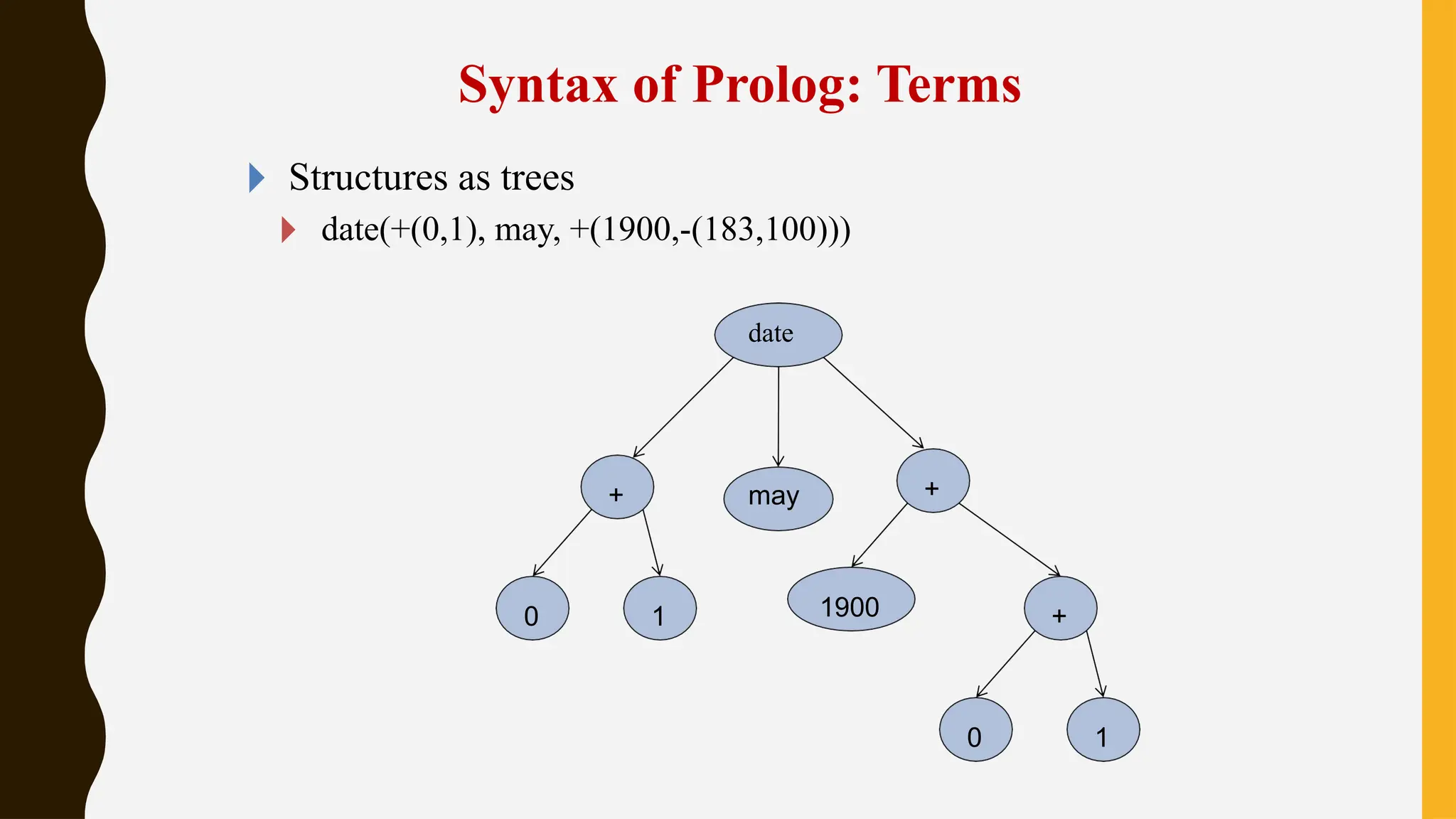 Syntax of Prolog: Terms

Structures as trees

date(+(0,1), may, +(1900,-(183,100)))

date

+

may

+

0

1

1900

+

0

1